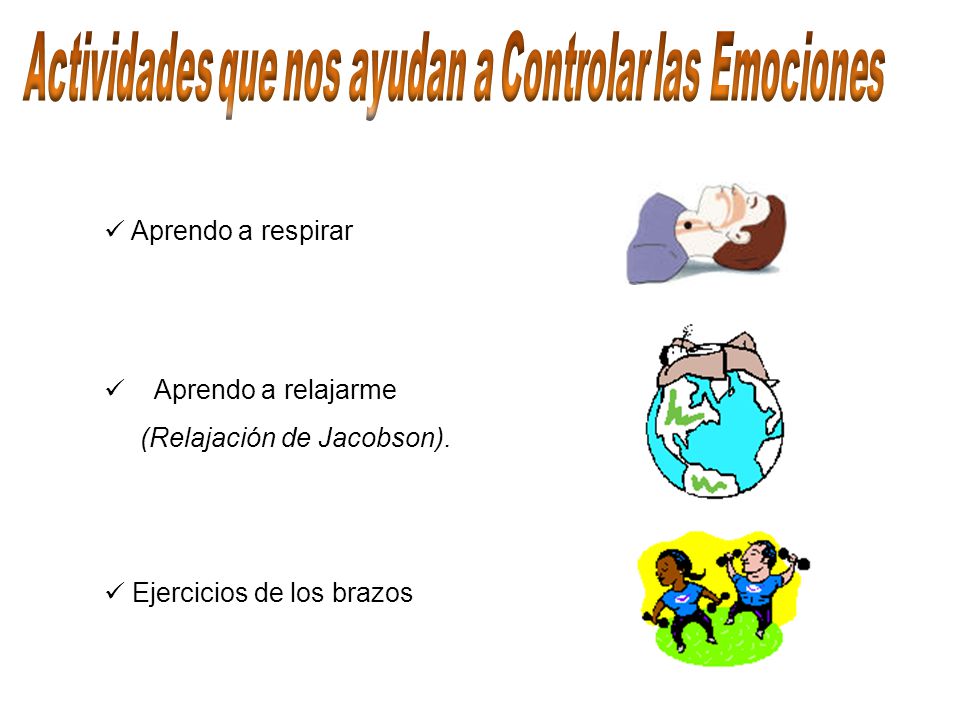 Actividades que nos ayudan a Controlar las Emociones

✓ Aprendo a respirar

✓ Aprendo a relajarme
(Relajación de Jacobson).

✓ Ejercicios de los brazos